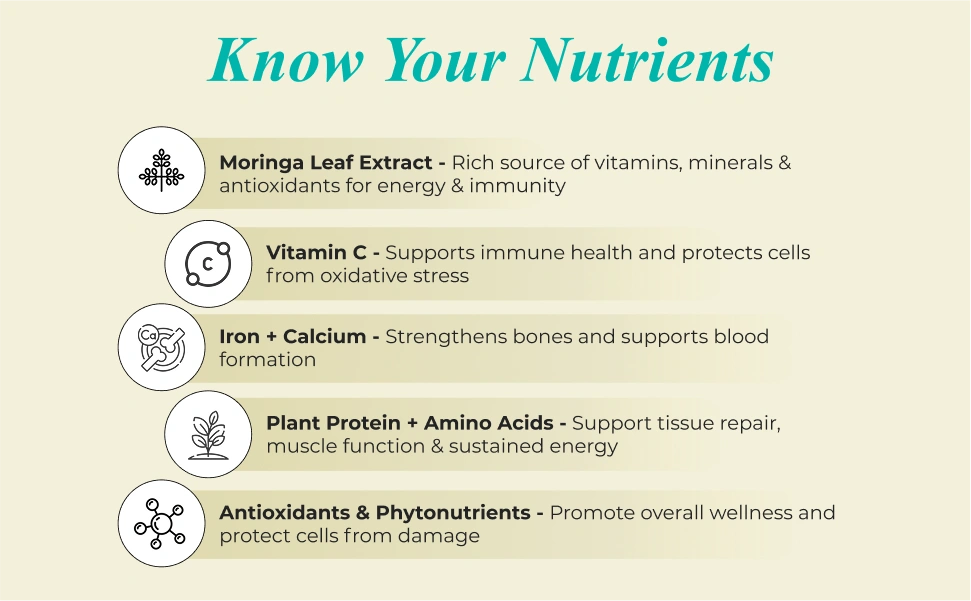 Know Your Nutrients

Moringa Leaf Extract - Rich source of vitamins, minerals & antioxidants for energy & immunity

C

Vitamin C - Supports immune health and protects cells from oxidative stress

Ca

Iron + Calcium - Strengthens bones and supports blood formation

Plant Protein + Amino Acids - Support tissue repair, muscle function & sustained energy

Antioxidants & Phytonutrients - Promote overall wellness and protect cells from damage